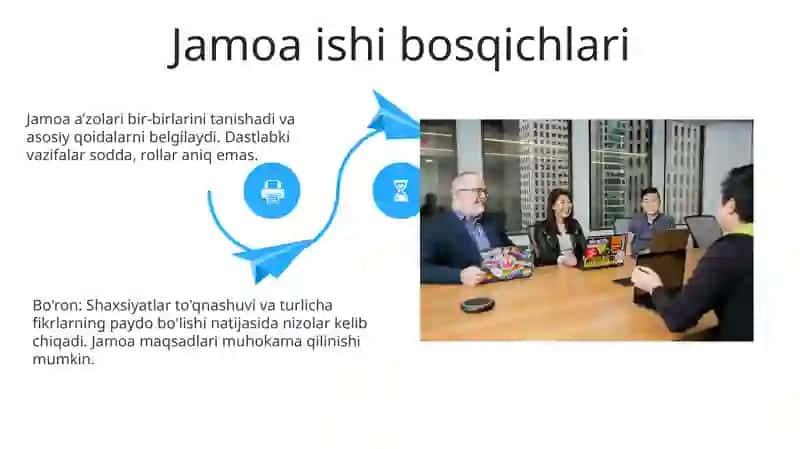 Jamoa ishi bosqichlari

Jamoa a'zolari bir-birlarini tanishadi va asosiy qoidalarni belgilaydi. Dastlabki vazifalar sodda, rollar aniq emas.

Bo'ron: Shaxsiyatlar to'qnashuvi va turlicha fikrlarning paydo bo'lishi natijasida nizolar kelib chiqadi. Jamoa maqsadlari muhokama qilinishi mumkin.